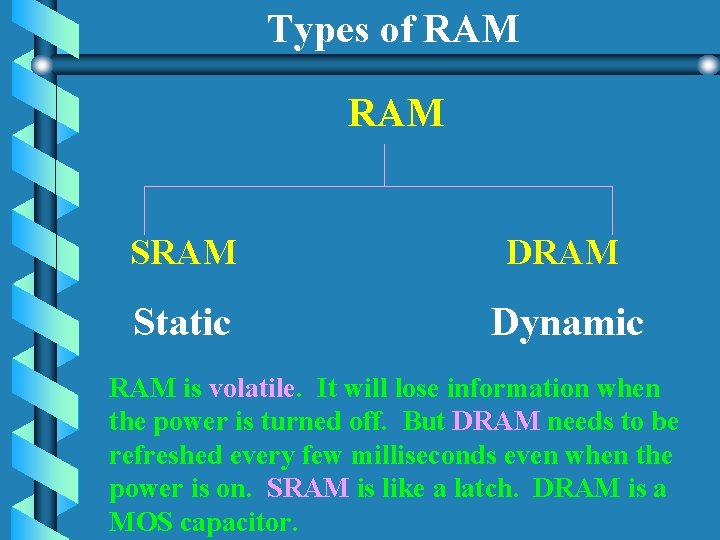 Types of RAM

RAM

SRAM

DRAM

Static

Dynamic

RAM is volatile. It will lose information when the power is turned off. But DRAM needs to be refreshed every few milliseconds even when the power is on. SRAM is like a latch. DRAM is a MOS capacitor.